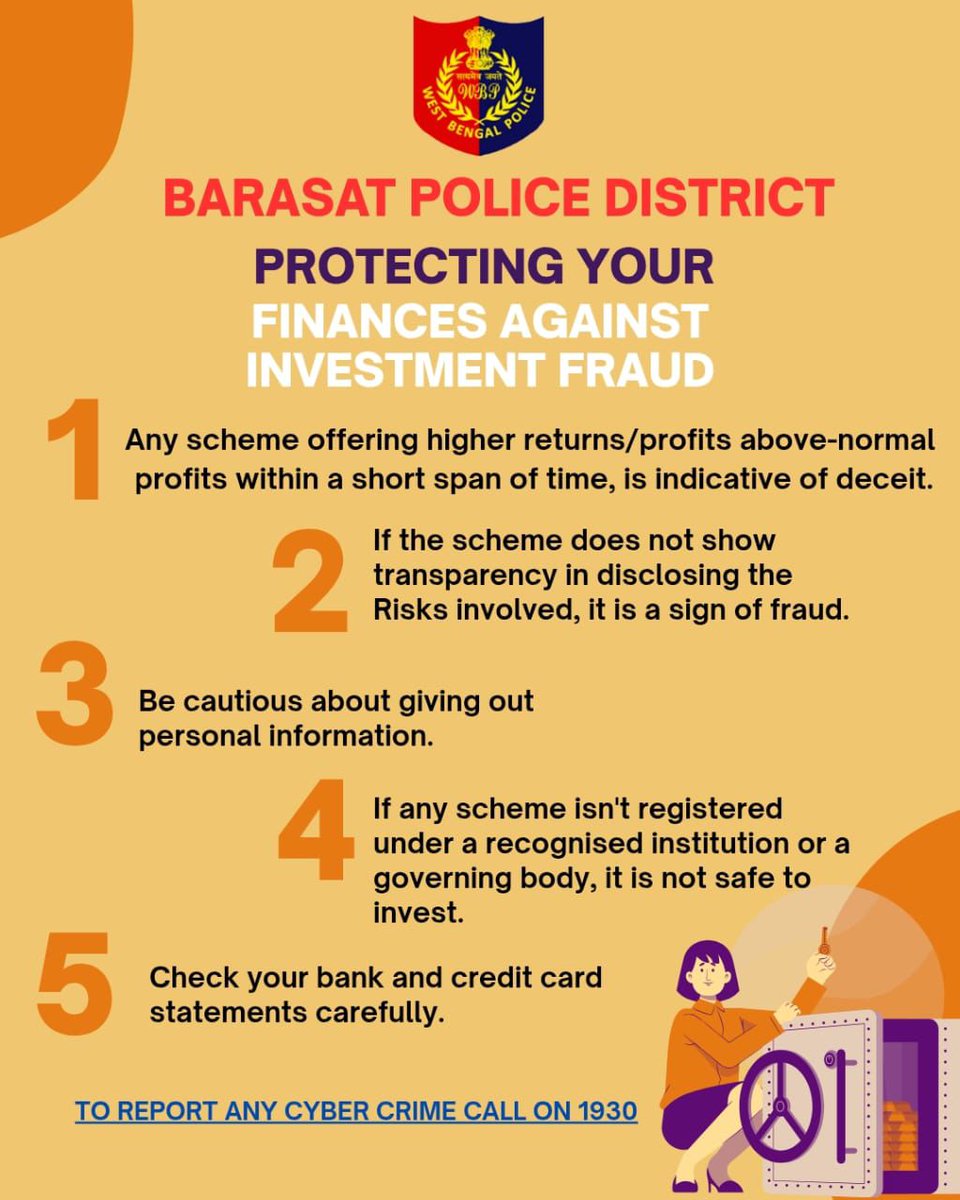 सत्यमेव जयते
WBP
WEST BENGAL POLICE

BARASAT POLICE DISTRICT

PROTECTING YOUR FINANCES AGAINST INVESTMENT FRAUD

1 Any scheme offering higher returns/profits above-normal profits within a short span of time, is indicative of deceit.

2 If the scheme does not show transparency in disclosing the Risks involved, it is a sign of fraud.

3 Be cautious about giving out personal information.

4 If any scheme isn't registered under a recognised institution or a governing body, it is not safe to invest.

5 Check your bank and credit card statements carefully.

TO REPORT ANY CYBER CRIME CALL ON 1930